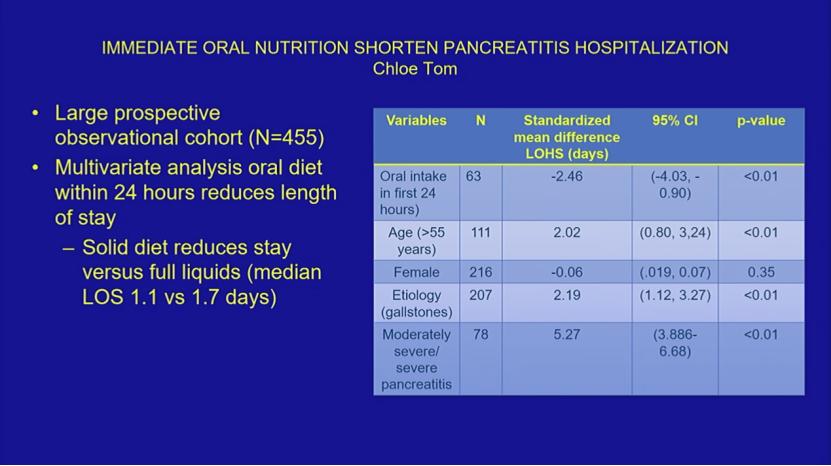 IMMEDIATE ORAL NUTRITION SHORTEN PANCREATITIS HOSPITALIZATION
Chloe Tom

• Large prospective observational cohort (N=455)
• Multivariate analysis oral diet within 24 hours reduces length of stay
– Solid diet reduces stay versus full liquids (median LOS 1.1 vs 1.7 days)

| Variables | N | Standardized mean difference LOHS (days) | 95% CI | p-value |
|---|---|---|---|---|
| Oral intake in first 24 hours) | 63 | -2.46 | (-4.03, -0.90) | <0.01 |
| Age (>55 years) | 111 | 2.02 | (0.80, 3,24) | <0.01 |
| Female | 216 | -0.06 | (.019, 0.07) | 0.35 |
| Etiology (gallstones) | 207 | 2.19 | (1.12, 3.27) | <0.01 |
| Moderately severe/ severe pancreatitis | 78 | 5.27 | (3.886-6.68) | <0.01 |